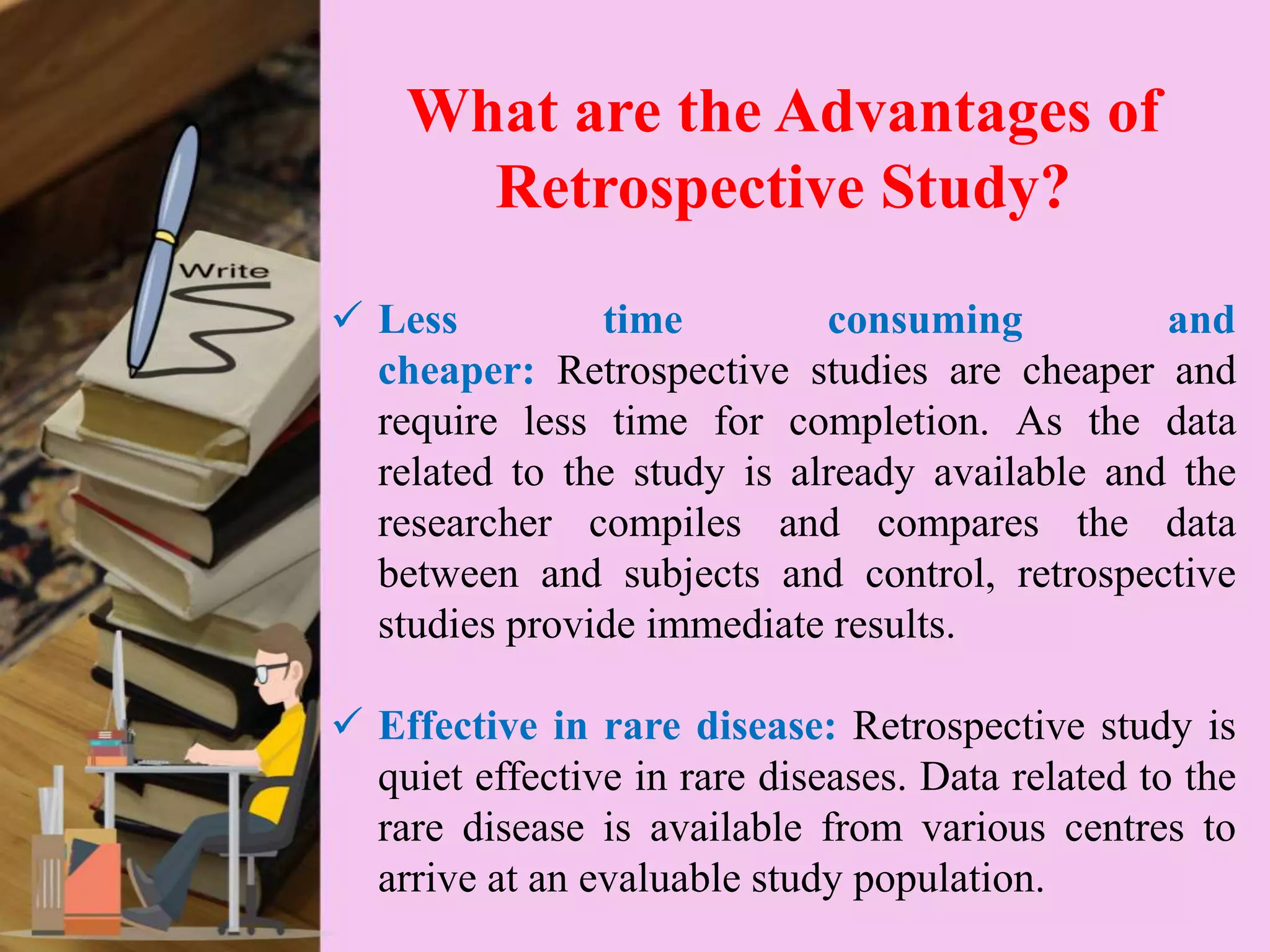 Write

What are the Advantages of Retrospective Study?

✓ Less time consuming and cheaper: Retrospective studies are cheaper and require less time for completion. As the data related to the study is already available and the researcher compiles and compares the data between and subjects and control, retrospective studies provide immediate results.

✓ Effective in rare disease: Retrospective study is quiet effective in rare diseases. Data related to the rare disease is available from various centres to arrive at an evaluable study population.